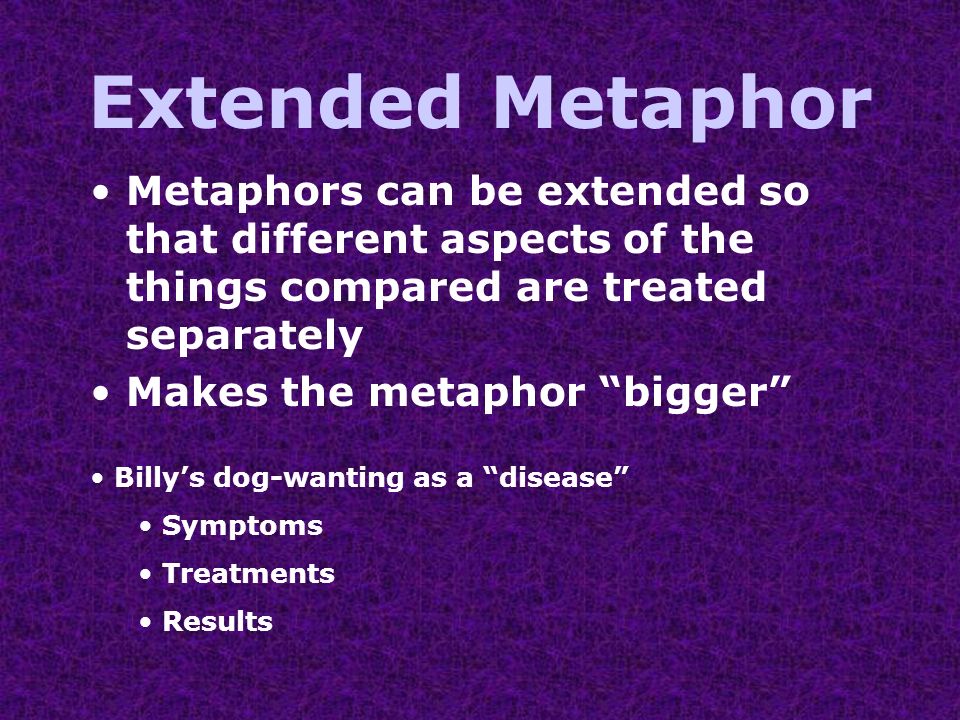 Extended Metaphor

• Metaphors can be extended so that different aspects of the things compared are treated separately

• Makes the metaphor “bigger”

• Billy’s dog-wanting as a “disease”

• Symptoms

• Treatments

• Results